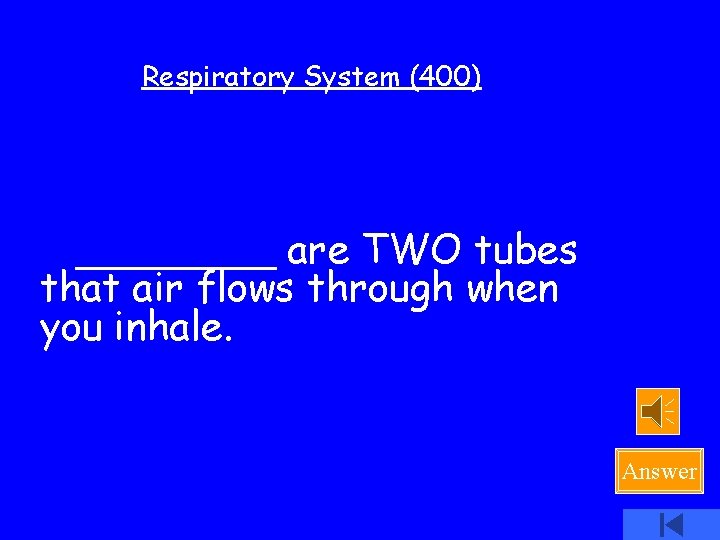 Respiratory System (400)

_________ are TWO tubes that air flows through when you inhale.

Answer